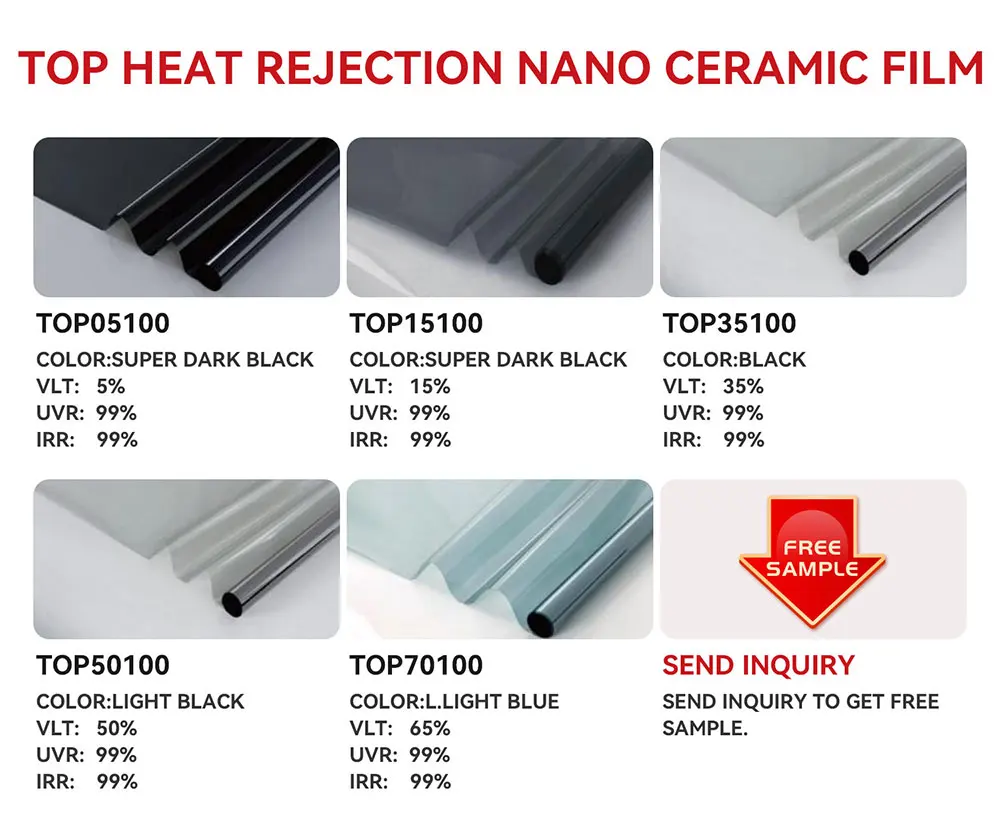 TOP HEAT REJECTION NANO CERAMIC FILM

TOP05100
COLOR:SUPER DARK BLACK
VLT: 5%
UVR: 99%
IRR: 99%

TOP15100
COLOR:SUPER DARK BLACK
VLT: 15%
UVR: 99%
IRR: 99%

TOP35100
COLOR:BLACK
VLT: 35%
UVR: 99%
IRR: 99%

TOP50100
COLOR:LIGHT BLACK
VLT: 50%
UVR: 99%
IRR: 99%

TOP70100
COLOR:L.LIGHT BLUE
VLT: 65%
UVR: 99%
IRR: 99%

FREE SAMPLE

SEND INQUIRY
SEND INQUIRY TO GET FREE SAMPLE.